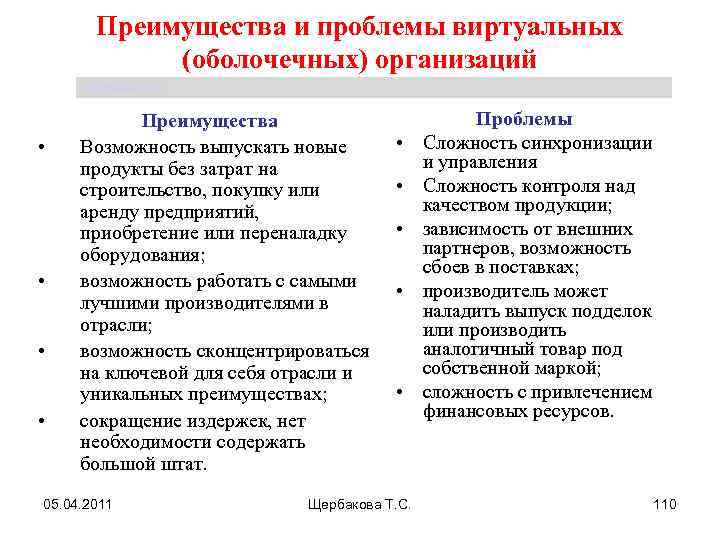 Преимущества и проблемы виртуальных (оболочечных) организаций

Преимущества

• Возможность выпускать новые продукты без затрат на строительство, покупку или аренду предприятий, приобретение или переналадку оборудования;
• возможность работать с самыми лучшими производителями в отрасли;
• возможность сконцентрироваться на ключевой для себя отрасли и уникальных преимуществах;
• сокращение издержек, нет необходимости содержать большой штат.

Проблемы

• Сложность синхронизации и управления
• Сложность контроля над качеством продукции;
• зависимость от внешних партнеров, возможность сбоев в поставках;
• производитель может наладить выпуск подделок или производить аналогичный товар под собственной маркой;
• сложность с привлечением финансовых ресурсов.

05.04.2011 Щербакова Т.С. 110